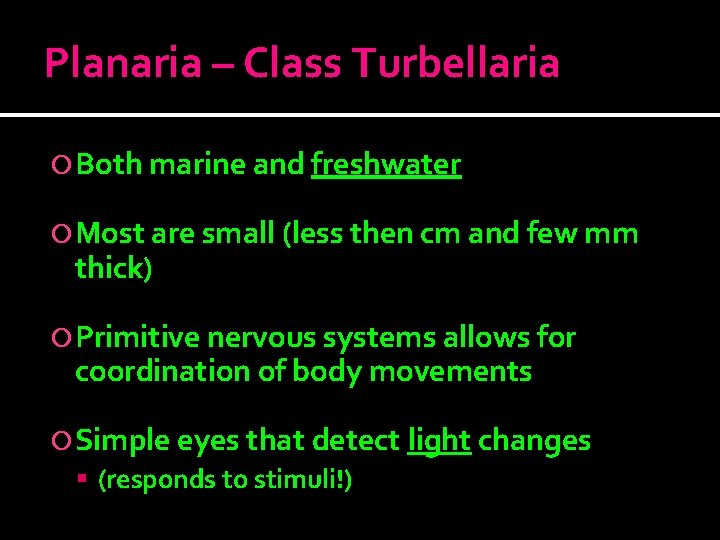 Planaria – Class Turbellaria

Both marine and freshwater

Most are small (less then cm and few mm thick)

Primitive nervous systems allows for coordination of body movements

Simple eyes that detect light changes

(responds to stimuli!)